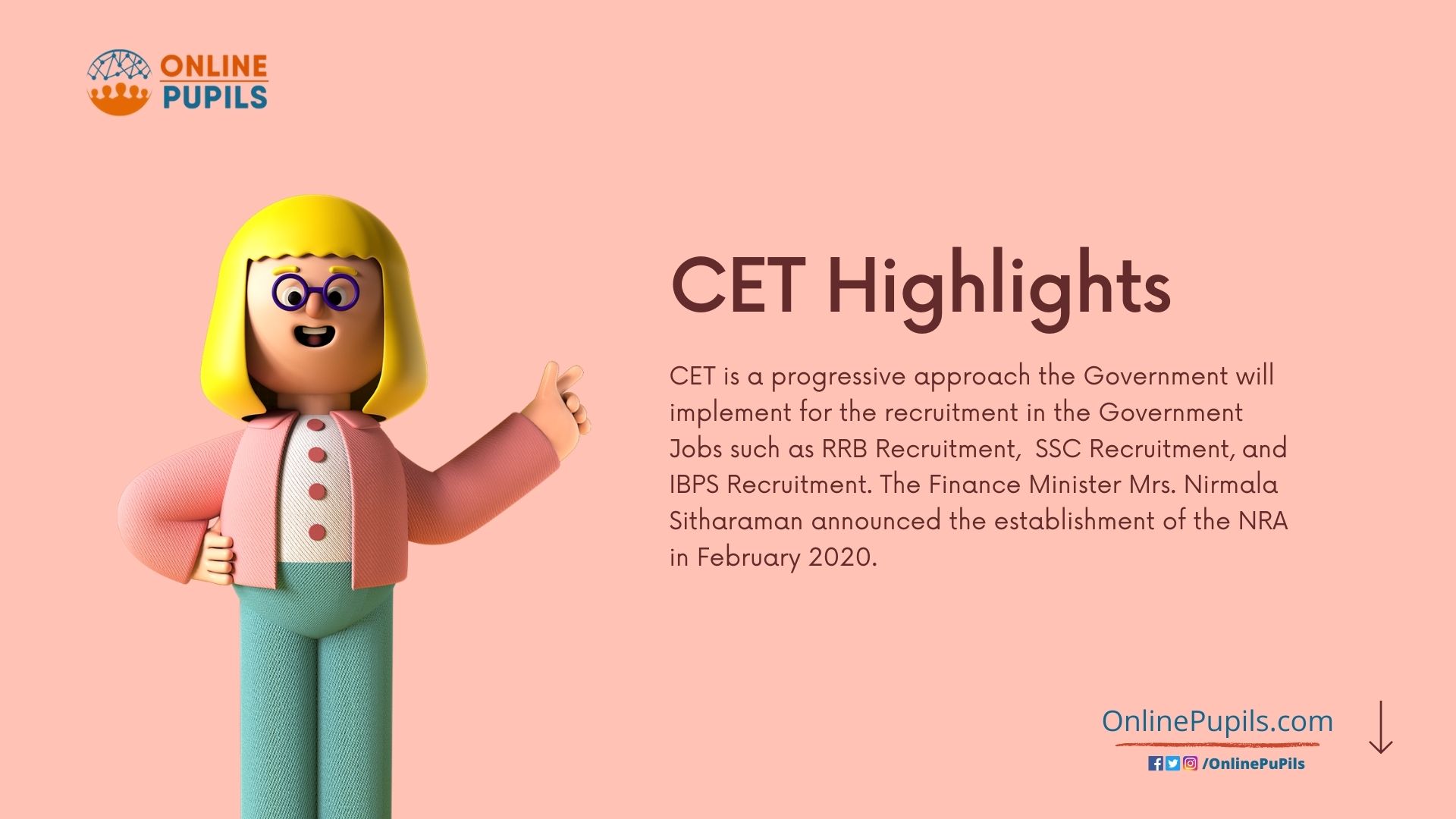 ONLINE PUPILS

CET Highlights

CET is a progressive approach the Government will implement for the recruitment in the Government Jobs such as RRB Recruitment, SSC Recruitment, and IBPS Recruitment. The Finance Minister Mrs. Nirmala Sitharaman announced the establishment of the NRA in February 2020.

OnlinePupils.com

/OnlinePuPils